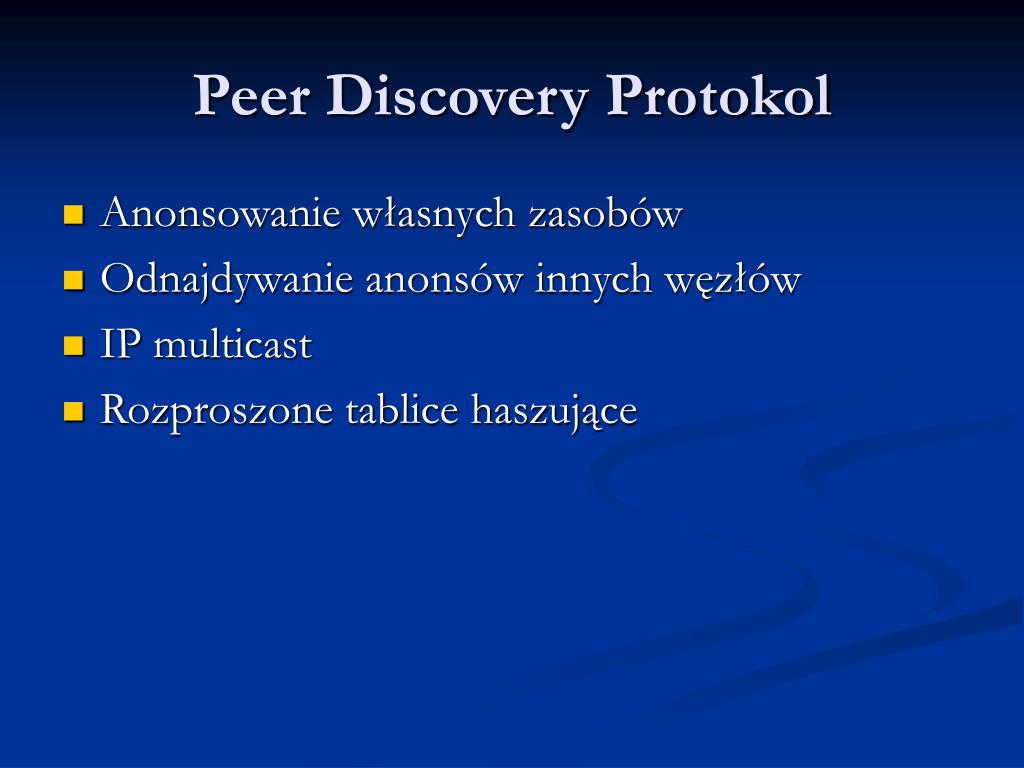 Peer Discovery Protokol

Anonsowanie własnych zasobów

Odnajdywanie anonsów innych węzłów

IP multicast

Rozproszone tablice haszujące